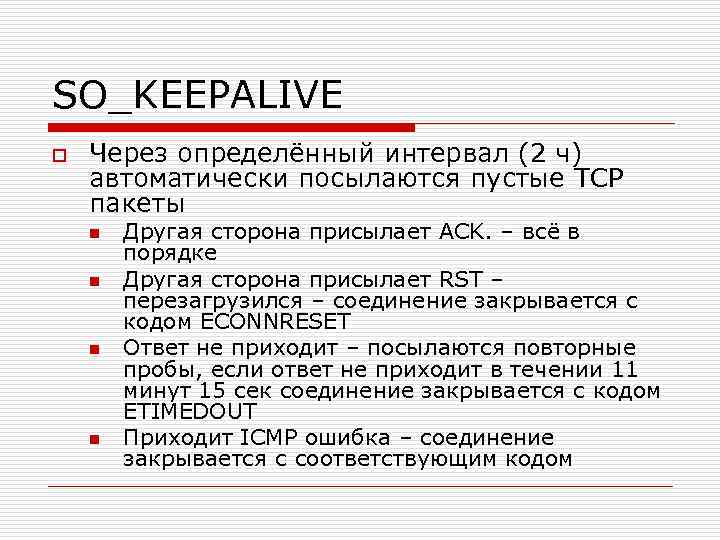 SO_KEEPALIVE

Через определённый интервал (2 ч) автоматически посылаются пустые TCP пакеты

Другая сторона присылает ACK. – всё в порядке

Другая сторона присылает RST – перезагрузился – соединение закрывается с кодом ECONNRESET

Ответ не приходит – посылаются повторные пробы, если ответ не приходит в течении 11 минут 15 сек соединение закрывается с кодом ETIMEDOUT

Приходит ICMP ошибка – соединение закрывается с соответствующим кодом